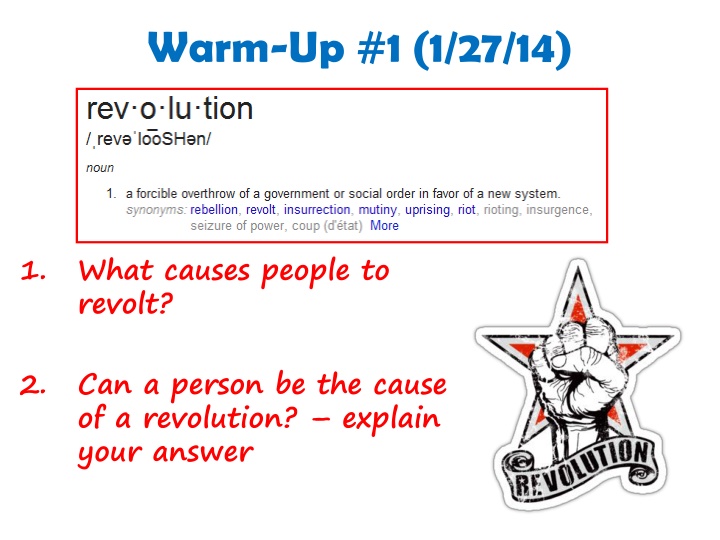 Warm-Up #1 (1/27/14)

rev·o·lu·tion
/ˌrevəˈlo͞oSHən/

noun

1. a forcible overthrow of a government or social order in favor of a new system.
synonyms: rebellion, revolt, insurrection, mutiny, uprising, riot, rioting, insurgence, seizure of power, coup (d'état) More

1. What causes people to revolt?

2. Can a person be the cause of a revolution? – explain your answer

REVOLUTION